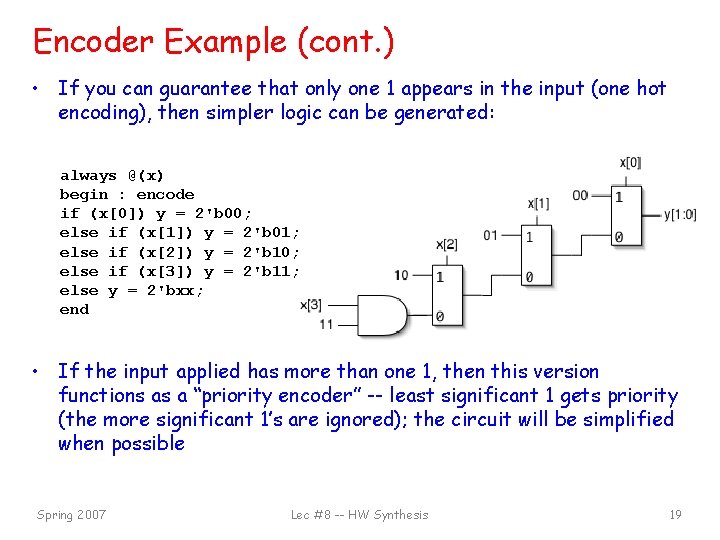 Encoder Example (cont.)

• If you can guarantee that only one 1 appears in the input (one hot encoding), then simpler logic can be generated:

always @(x)
begin : encode
if (x[0]) y = 2'b00;
else if (x[1]) y = 2'b01;
else if (x[2]) y = 2'b10;
else if (x[3]) y = 2'b11;
else y = 2'bxx;
end

x[0]
00
1
0
y[1:0]
x[1]
01
1
0
x[2]
10
1
0
x[3]
11

• If the input applied has more than one 1, then this version functions as a "priority encoder" -- least significant 1 gets priority (the more significant 1's are ignored); the circuit will be simplified when possible

Spring 2007
Lec #8 -- HW Synthesis
19